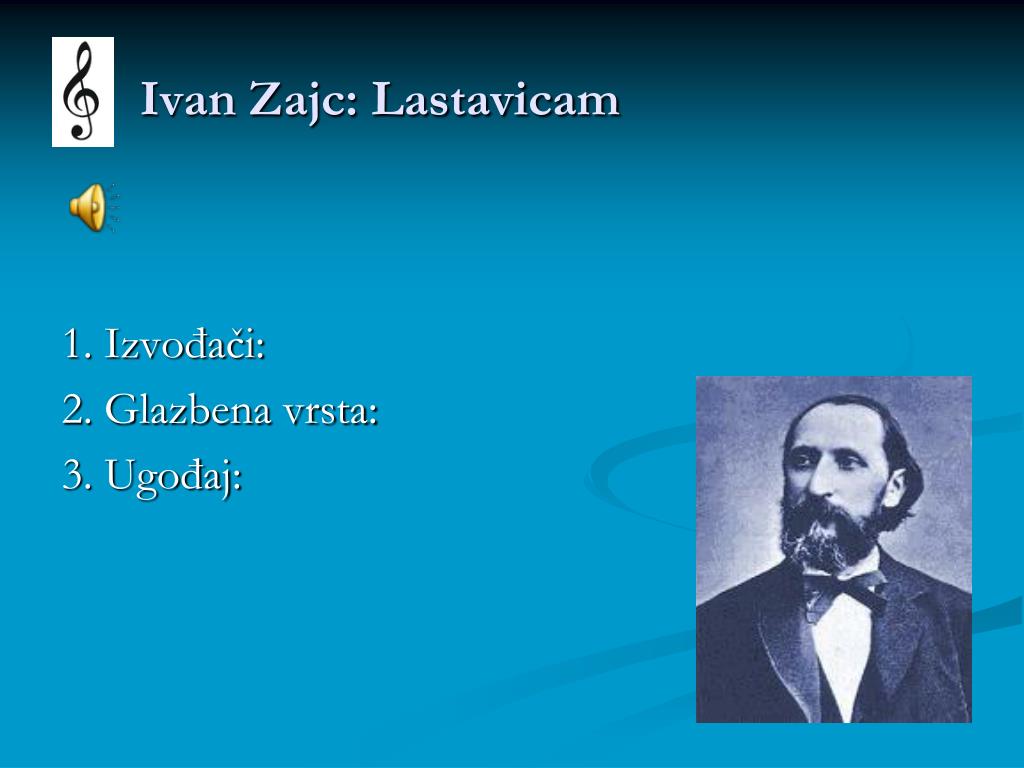 Ivan Zajc: Lastavicam

1. Izvođači:

2. Glazbena vrsta:

3. Ugođaj: